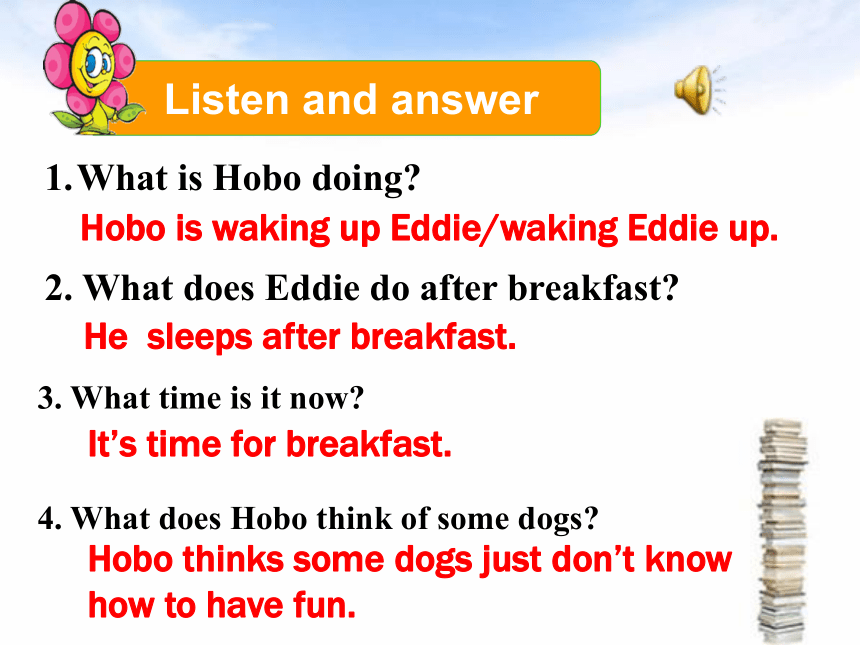 Listen and answer

1. What is Hobo doing?

Hobo is waking up Eddie/waking Eddie up.

2. What does Eddie do after breakfast?

He sleeps after breakfast.

3. What time is it now?

It's time for breakfast.

4. What does Hobo think of some dogs?

Hobo thinks some dogs just don't know how to have fun.